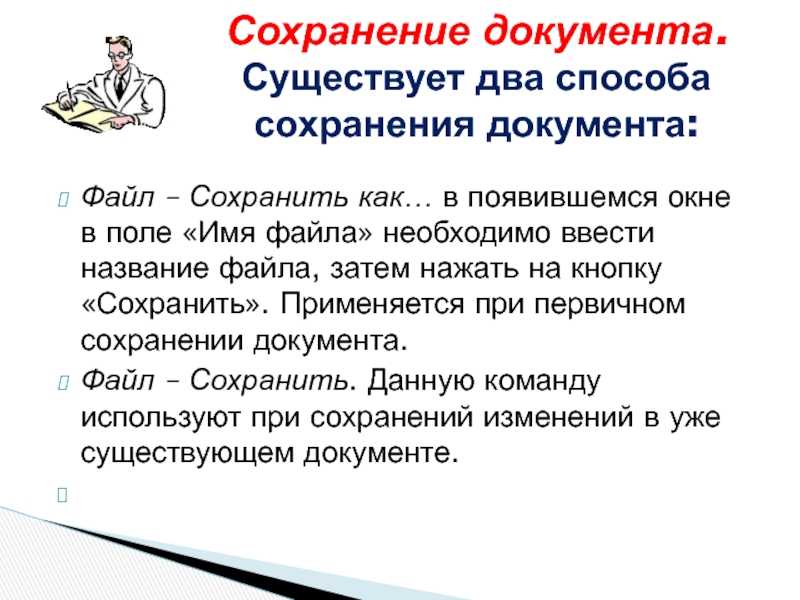 Сохранение документа.
Существует два способа сохранения документа:

Файл – Сохранить как… в появившемся окне в поле «Имя файла» необходимо ввести название файла, затем нажать на кнопку «Сохранить». Применяется при первичном сохранении документа.

Файл – Сохранить. Данную команду используют при сохранений изменений в уже существующем документе.